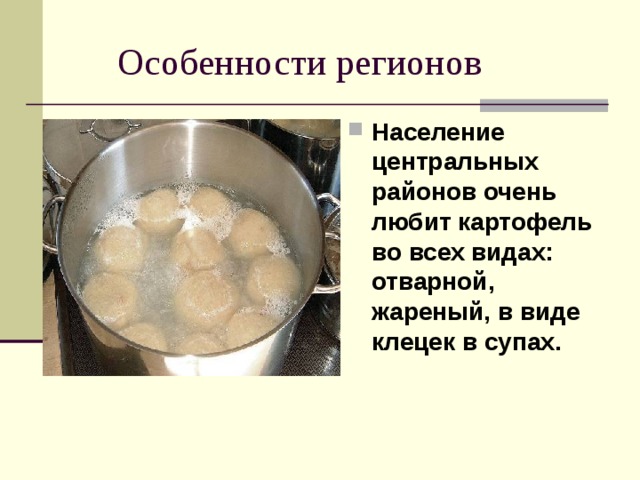 Особенности регионов

Население центральных районов очень любит картофель во всех видах: отварной, жареный, в виде клецек в супах.